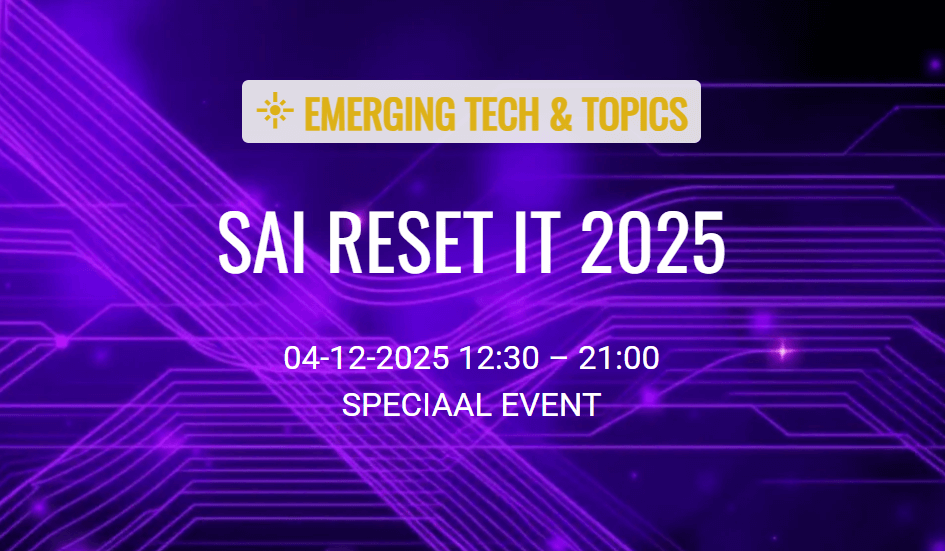 EMERGING TECH & TOPICS

SAI RESET IT 2025

04-12-2025 12:30 – 21:00
SPECIAAL EVENT